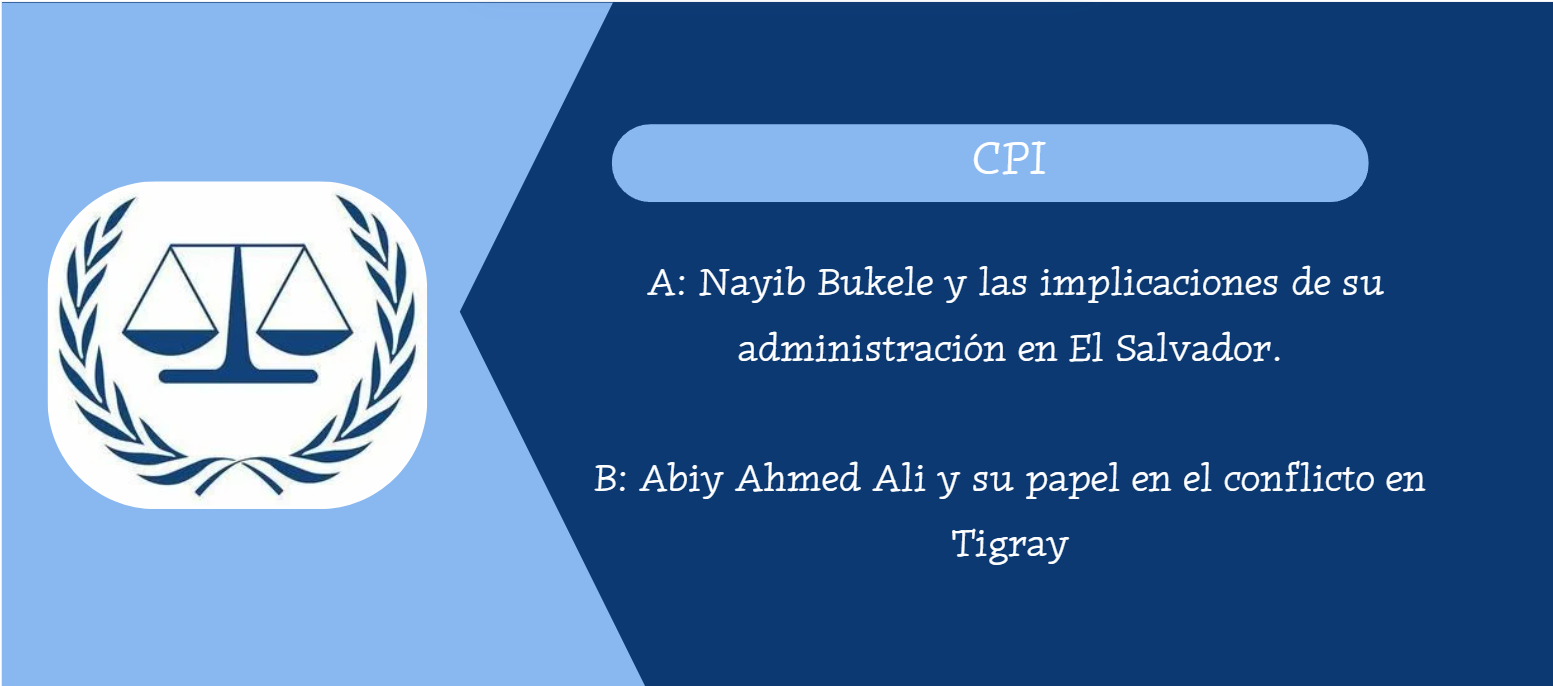 CPI

A: Nayib Bukele y las implicaciones de su administración en El Salvador.

B: Abiy Ahmed Ali y su papel en el conflicto en Tigray